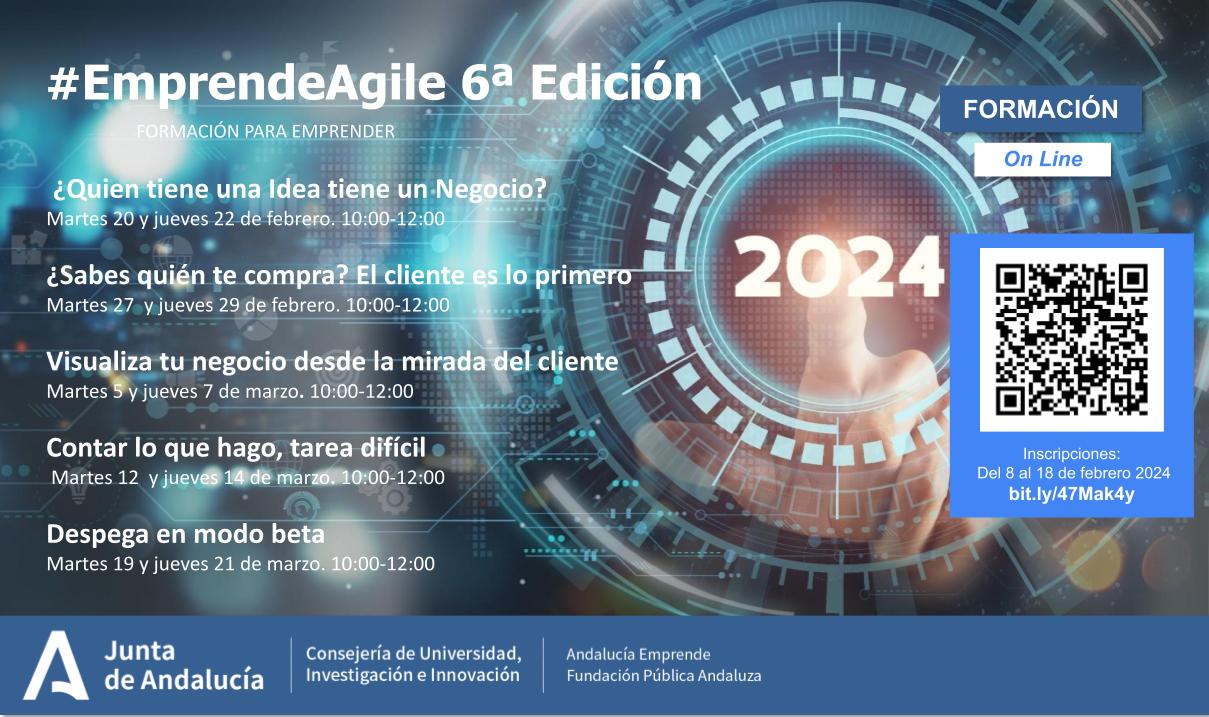 #EmprendeAgile 6ª Edición

FORMACIÓN PARA EMPRENDER

FORMACIÓN

On Line

¿Quien tiene una Idea tiene un Negocio?
Martes 20 y jueves 22 de febrero. 10:00-12:00

¿Sabes quién te compra? El cliente es lo primero
Martes 27 y jueves 29 de febrero. 10:00-12:00

Visualiza tu negocio desde la mirada del cliente
Martes 5 y jueves 7 de marzo. 10:00-12:00

Contar lo que hago, tarea difícil
Martes 12 y jueves 14 de marzo. 10:00-12:00

Despega en modo beta
Martes 19 y jueves 21 de marzo. 10:00-12:00

2024

Inscripciones:
Del 8 al 18 de febrero 2024
bit.ly/47Mak4y

Junta de Andalucía

Consejería de Universidad, Investigación e Innovación

Andalucía Emprende
Fundación Pública Andaluza